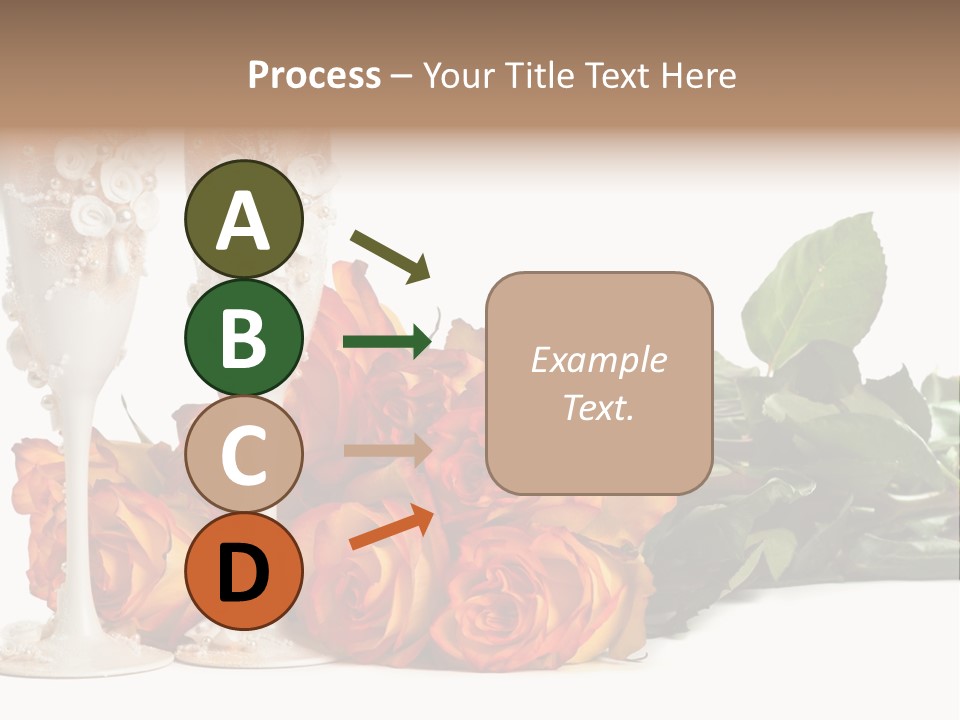 Process – Your Title Text Here

A

B

C

D

Example Text.